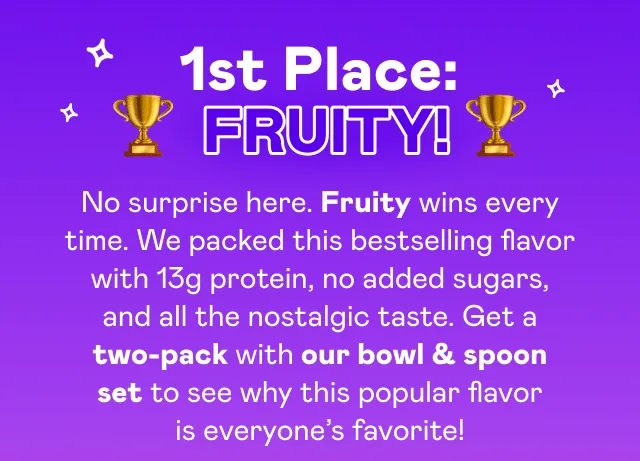 1st Place:
FRUITY!

No surprise here. Fruity wins every time. We packed this bestselling flavor with 13g protein, no added sugars, and all the nostalgic taste. Get a two-pack with our bowl & spoon set to see why this popular flavor is everyone's favorite!